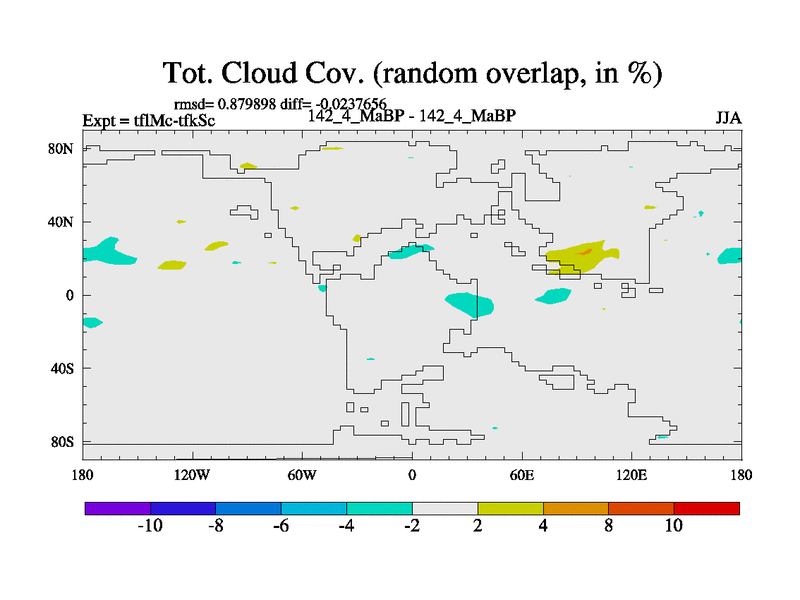 Tot. Cloud Cov. (random overlap, in %)

rmsd= 0.879898 diff= -0.0237656

Expt = tflMc-tfkSc

142_4_MaBP - 142_4_MaBP

JJA

80N
40N
0
40S
80S

180
120W
60W
0
60E
120E
180

-10
-8
-6
-4
-2
2
4
8
10